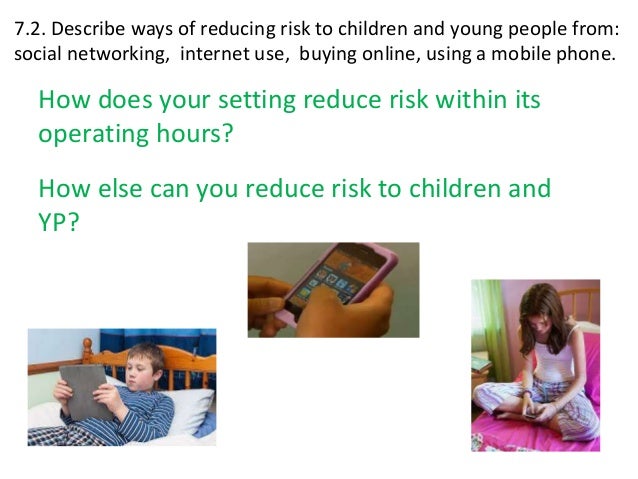 7.2. Describe ways of reducing risk to children and young people from: social networking, internet use, buying online, using a mobile phone.

How does your setting reduce risk within its operating hours?

How else can you reduce risk to children and YP?